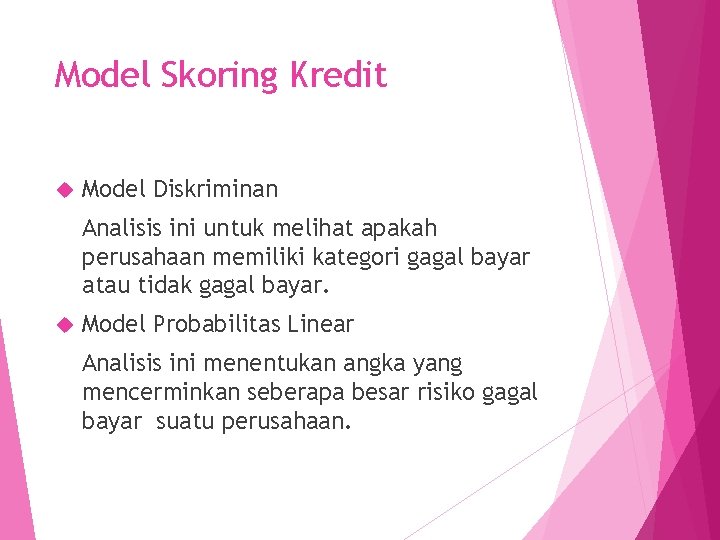 Model Skoring Kredit

Model Diskriminan

Analisis ini untuk melihat apakah perusahaan memiliki kategori gagal bayar atau tidak gagal bayar.

Model Probabilitas Linear

Analisis ini menentukan angka yang mencerminkan seberapa besar risiko gagal bayar suatu perusahaan.